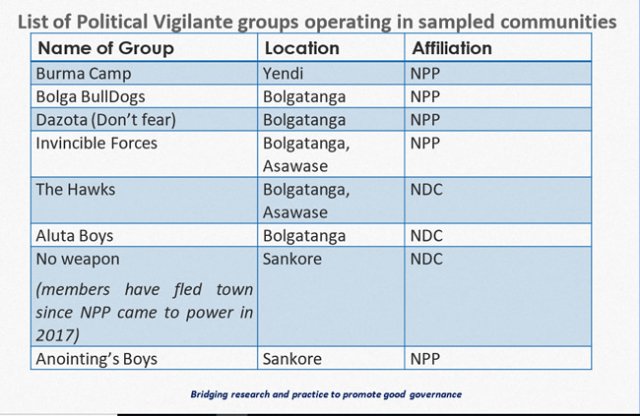 List of Political Vigilante groups operating in sampled communities

| Name of Group | Location | Affiliation |
|---|---|---|
| Burma Camp | Yendi | NPP |
| Bolga BullDogs | Bolgatanga | NPP |
| Dazota (Don't fear) | Bolgatanga | NPP |
| Invincible Forces | Bolgatanga, Asawase | NPP |
| The Hawks | Bolgatanga, Asawase | NDC |
| Aluta Boys | Bolgatanga | NDC |
| No weapon (members have fled town since NPP came to power in 2017) | Sankore | NDC |
| Anointing's Boys | Sankore | NPP |

Bridging research and practice to promote good governance